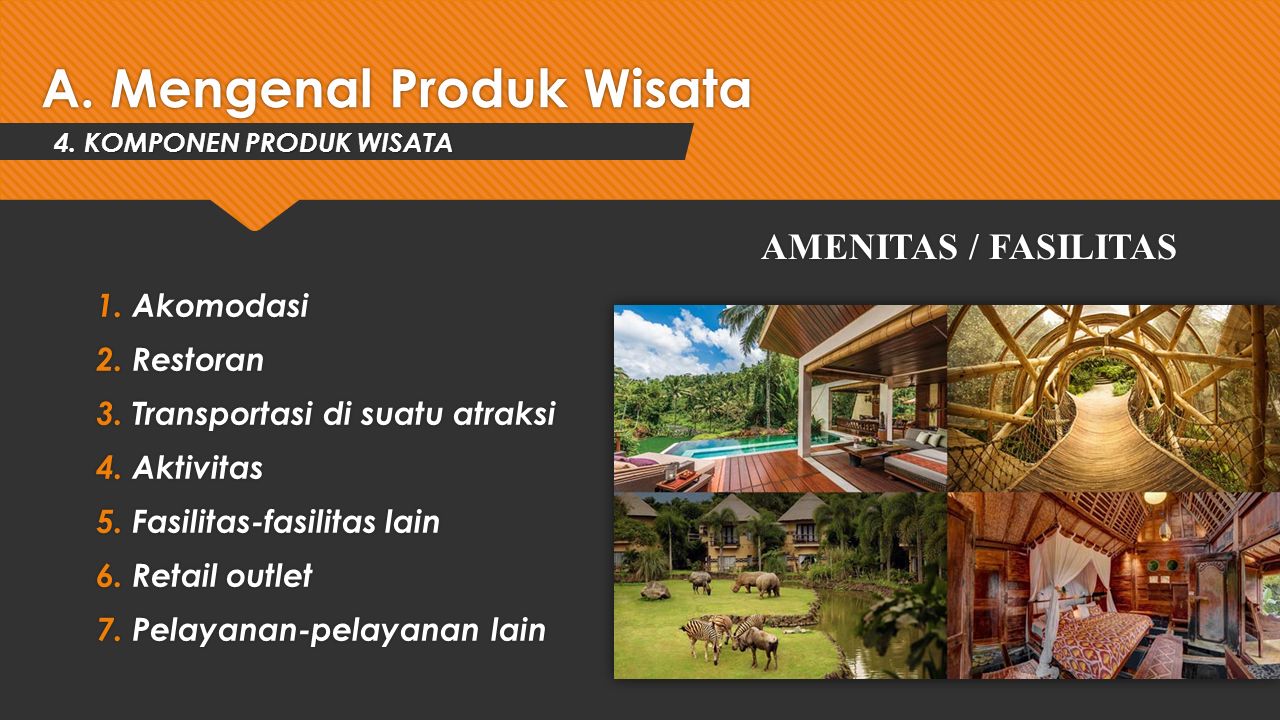 A. Mengenal Produk Wisata

4. KOMPONEN PRODUK WISATA

AMENITAS / FASILITAS

1. Akomodasi
2. Restoran
3. Transportasi di suatu atraksi
4. Aktivitas
5. Fasilitas-fasilitas lain
6. Retail outlet
7. Pelayanan-pelayanan lain